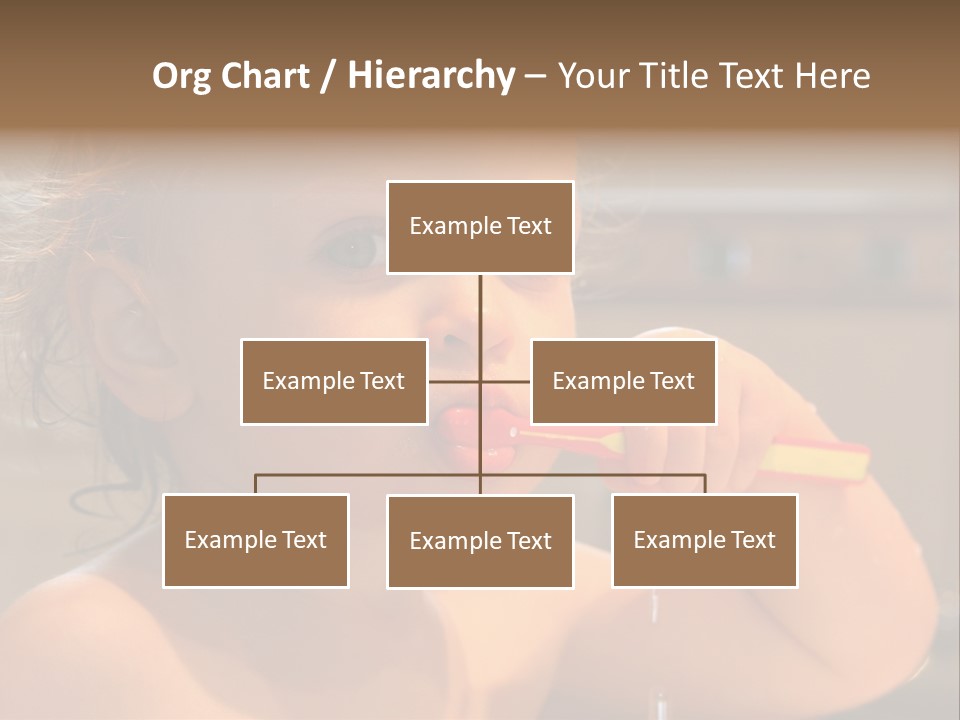 Org Chart / Hierarchy – Your Title Text Here

Example Text

Example Text

Example Text

Example Text

Example Text

Example Text